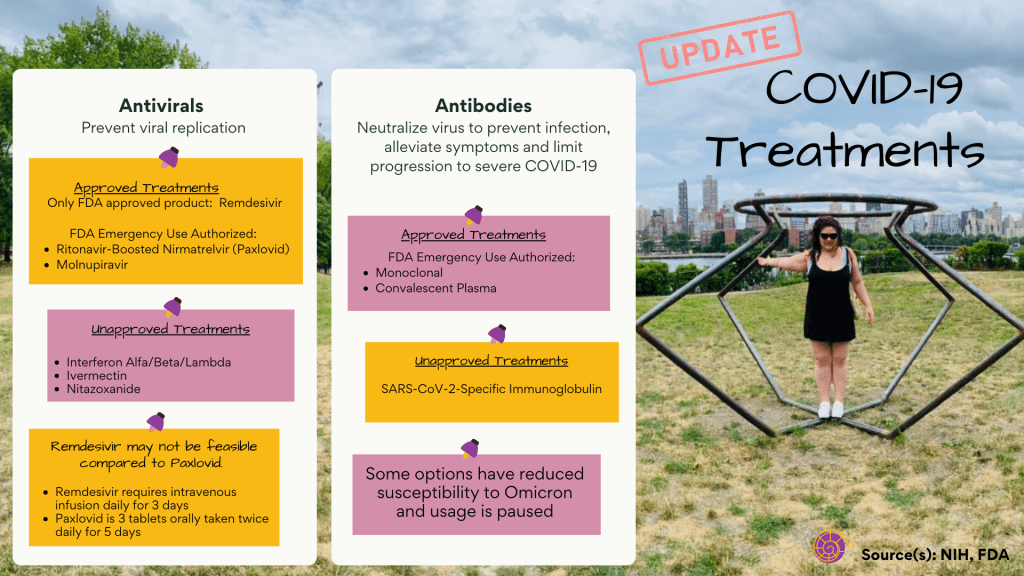 UPDATE

COVID-19 Treatments

Antivirals
Prevent viral replication

Approved Treatments
Only FDA approved product: Remdesivir

FDA Emergency Use Authorized:
- Ritonavir-Boosted Nirmatrelvir (Paxlovid)
- Molnupiravir

Unapproved Treatments
- Interferon Alfa/Beta/Lambda
- Ivermectin
- Nitazoxanide

Remdesivir may not be feasible compared to Paxlovid.
- Remdesivir requires intravenous infusion daily for 3 days
- Paxlovid is 3 tablets orally taken twice daily for 5 days

Antibodies
Neutralize virus to prevent infection, alleviate symptoms and limit progression to severe COVID-19

Approved Treatments
FDA Emergency Use Authorized:
- Monoclonal
- Convalescent Plasma

Unapproved Treatments
SARS-CoV-2-Specific Immunoglobulin

Some options have reduced susceptibility to Omicron and usage is paused

Source(s): NIH, FDA